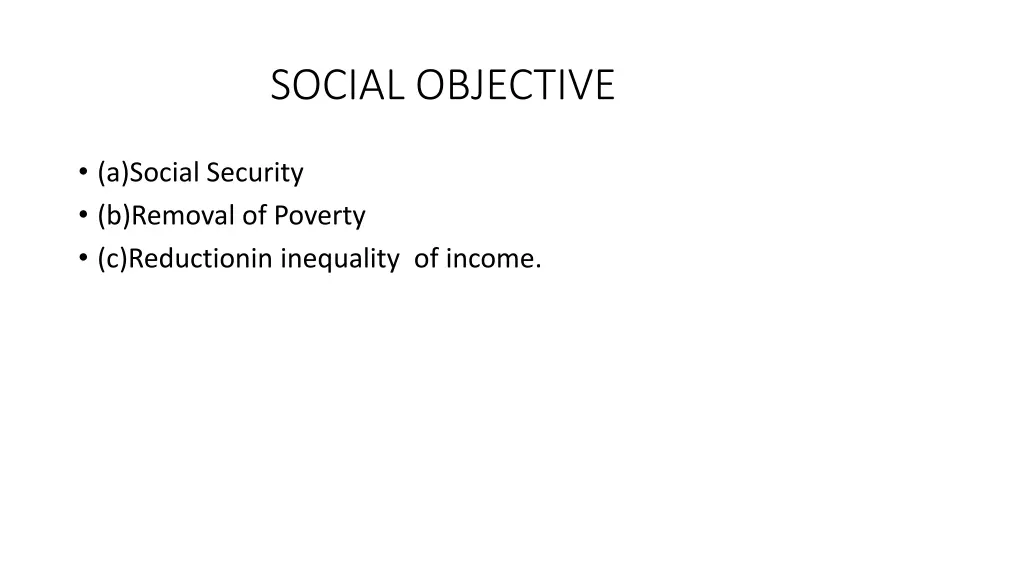 SOCIAL OBJECTIVE

• (a)Social Security
• (b)Removal of Poverty
• (c)Reductionin inequality of income.